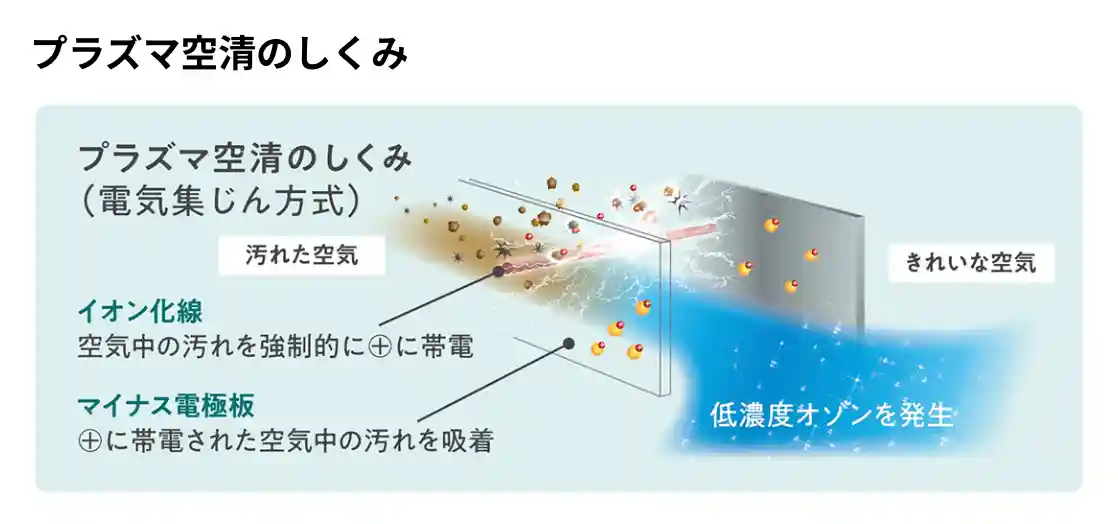 プラズマ空清のしくみ

プラズマ空清のしくみ
(電気集じん方式)

汚れた空気

きれいな空気

イオン化線
空気中の汚れを強制的に⊕に帯電

マイナス電極板
⊕に帯電された空気中の汚れを吸着

低濃度オゾンを発生